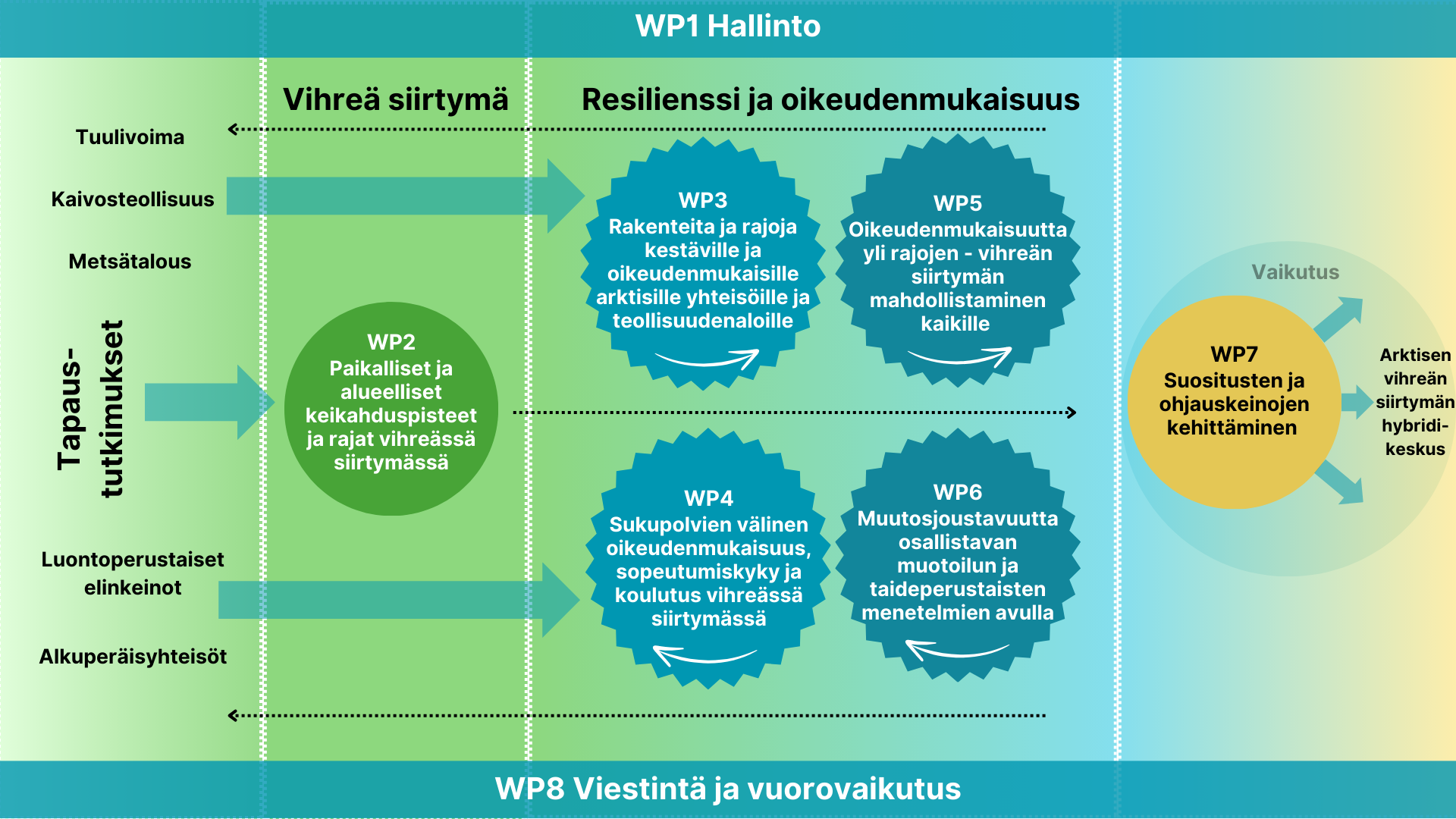 WP1 Hallinto

Vihreä siirtymä

Resilienssi ja oikeudenmukaisuus

Tuulivoima

Kaivosteollisuus

Metsätalous

Tapaus-tutkimukset

Luontoperustaiset elinkeinot

Alkuperäisyhteisöt

WP2
Paikalliset ja alueelliset keikahduspisteet ja rajat vihreässä siirtymässä

WP3
Rakenteita ja rajoja kestäville ja oikeudenmukaisille arktisille yhteisöille ja teollisuudenaloille

WP5
Oikeudenmukaisuutta yli rajojen - vihreän siirtymän mahdollistaminen kaikille

WP4
Sukupolvien välinen oikeudenmukaisuus, sopeutumiskyky ja koulutus vihreässä siirtymässä

WP6
Muutosjoustavuutta osallistavan muotoilun ja taideperustaisten menetelmien avulla

Vaikutus

WP7
Suositusten ja ohjauskeinojen kehittäminen

Arktisen vihreän siirtymän hybridi-keskus

WP8 Viestintä ja vuorovaikutus